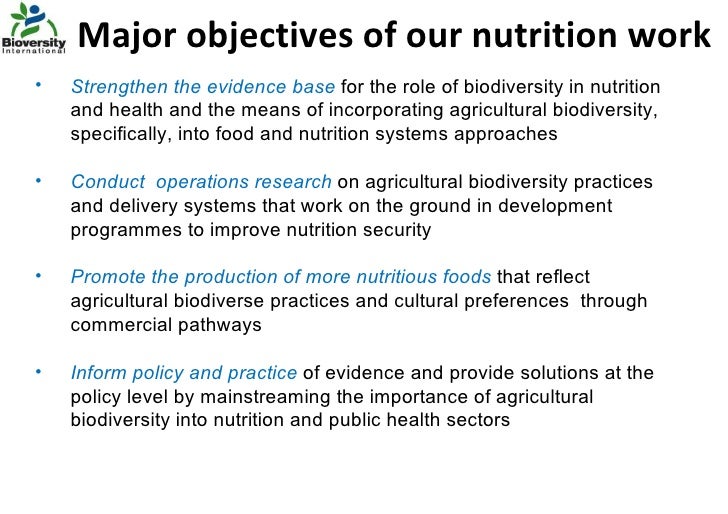 Bioversity International

Major objectives of our nutrition work

• Strengthen the evidence base for the role of biodiversity in nutrition and health and the means of incorporating agricultural biodiversity, specifically, into food and nutrition systems approaches

• Conduct operations research on agricultural biodiversity practices and delivery systems that work on the ground in development programmes to improve nutrition security

• Promote the production of more nutritious foods that reflect agricultural biodiverse practices and cultural preferences through commercial pathways

• Inform policy and practice of evidence and provide solutions at the policy level by mainstreaming the importance of agricultural biodiversity into nutrition and public health sectors